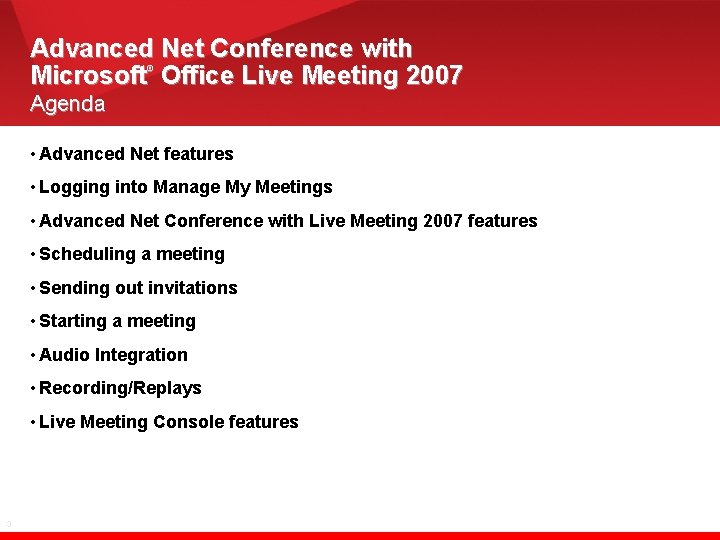 Advanced Net Conference with Microsoft® Office Live Meeting 2007
Agenda

• Advanced Net features
• Logging into Manage My Meetings
• Advanced Net Conference with Live Meeting 2007 features
• Scheduling a meeting
• Sending out invitations
• Starting a meeting
• Audio Integration
• Recording/Replays
• Live Meeting Console features

3